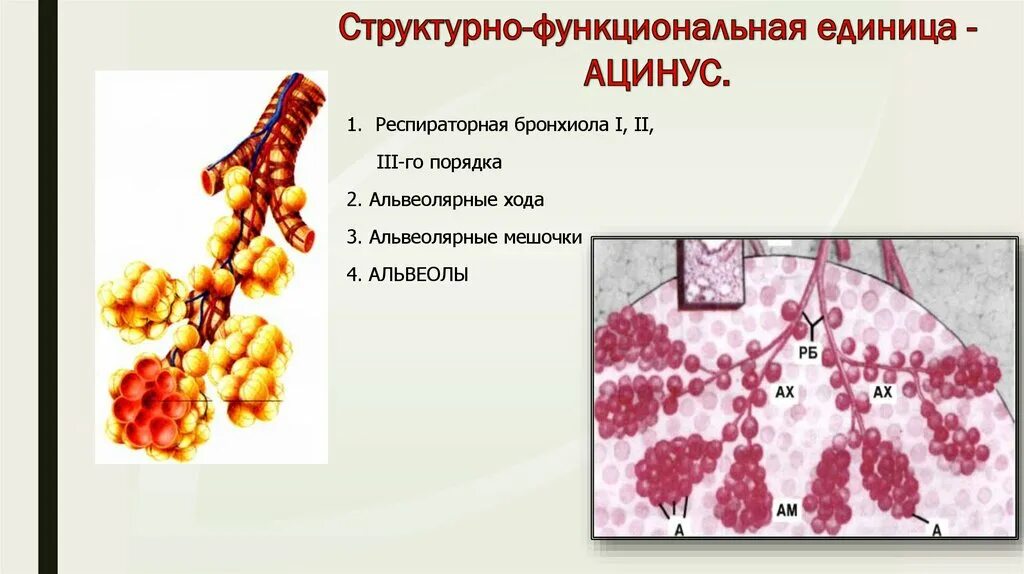 Структурно-функциональная единица - АЦИНУС.

1. Респираторная бронхиола I, II, III-го порядка
2. Альвеолярные хода
3. Альвеолярные мешочки
4. АЛЬВЕОЛЫ

РБ
АХ
АХ
А
АМ
А